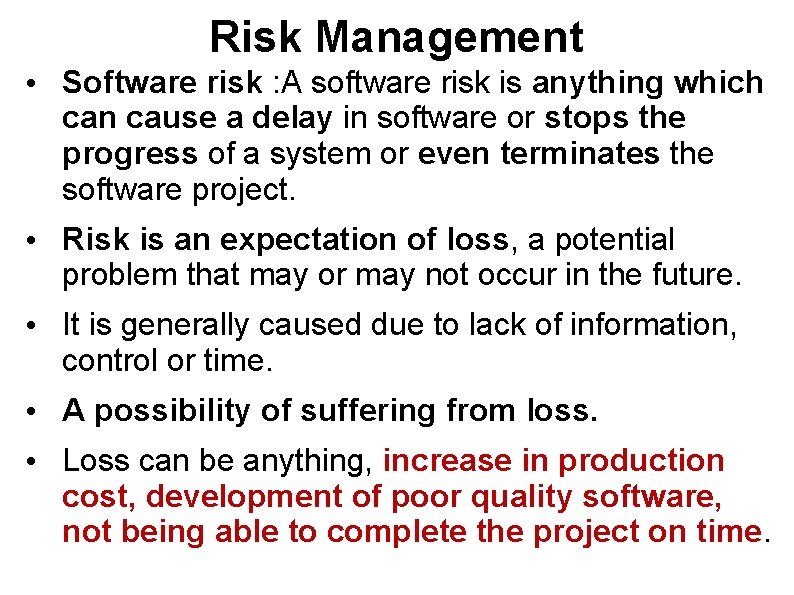 Risk Management

• Software risk :A software risk is anything which can cause a delay in software or stops the progress of a system or even terminates the software project.

• Risk is an expectation of loss, a potential problem that may or may not occur in the future.

• It is generally caused due to lack of information, control or time.

• A possibility of suffering from loss.

• Loss can be anything, increase in production cost, development of poor quality software, not being able to complete the project on time.